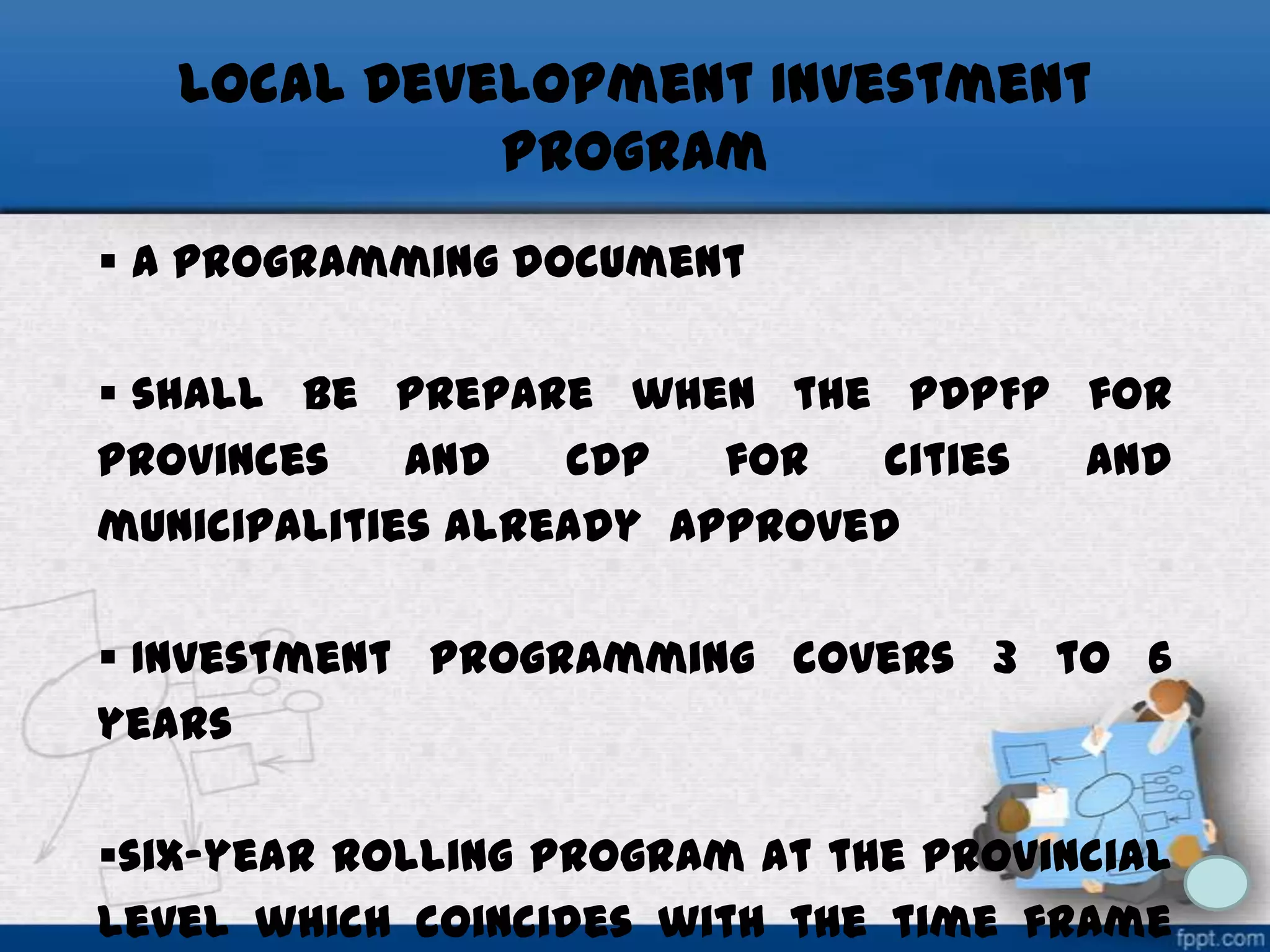 LOCAL DEVELOPMENT INVESTMENT PROGRAM

▪ A PROGRAMMING DOCUMENT

▪ SHALL BE PREPARE WHEN THE PDPFP FOR PROVINCES AND CDP FOR CITIES AND MUNICIPALITIES ALREADY APPROVED

▪ INVESTMENT PROGRAMMING COVERS 3 TO 6 YEARS

▪SIX-YEAR ROLLING PROGRAM AT THE PROVINCIAL LEVEL WHICH COINCIDES WITH THE TIME FRAME

fppt.com